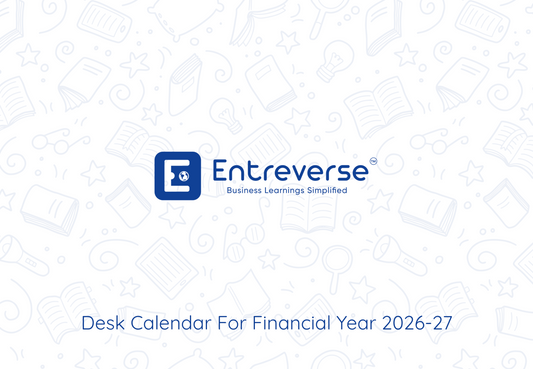 Entreverse™
Business Learnings Simplified

Desk Calendar For Financial Year 2026-27